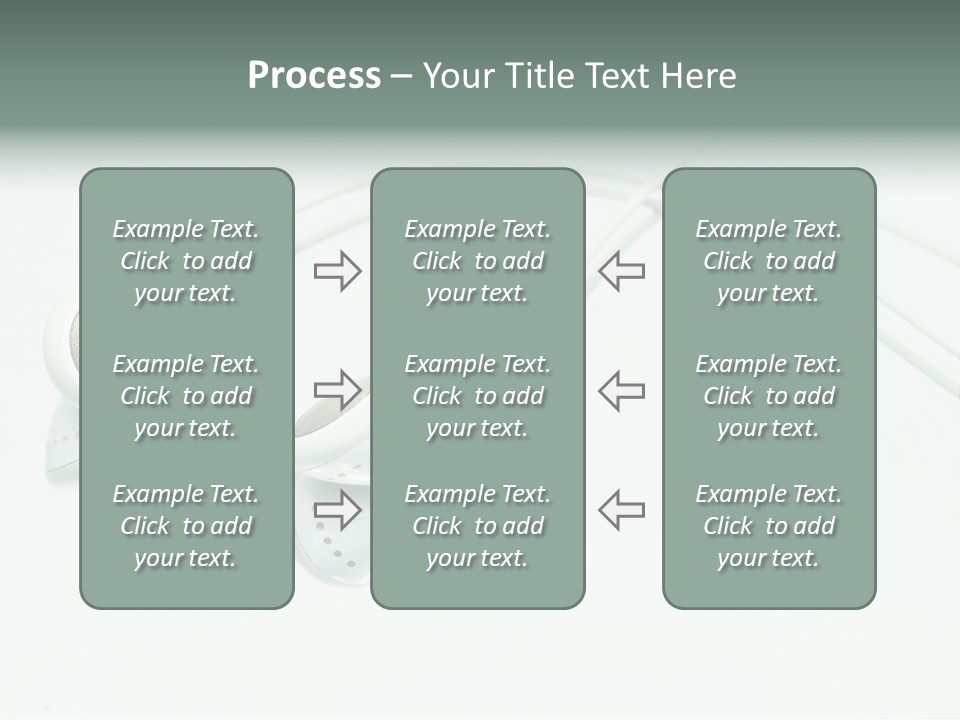 Process – Your Title Text Here

Example Text. Click to add your text.

Example Text. Click to add your text.

Example Text. Click to add your text.

Example Text. Click to add your text.

Example Text. Click to add your text.

Example Text. Click to add your text.

Example Text. Click to add your text.

Example Text. Click to add your text.

Example Text. Click to add your text.